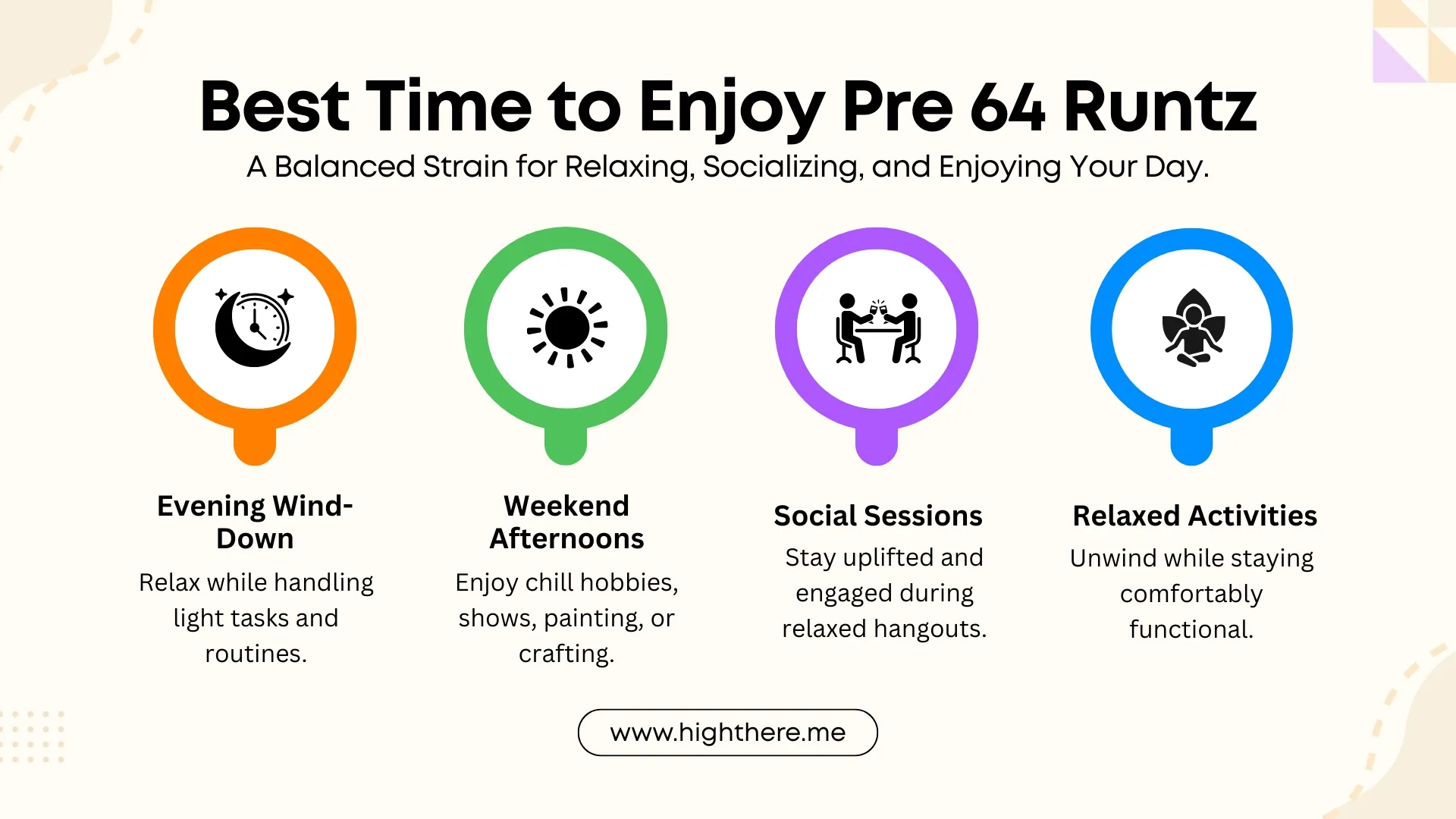 Best Time to Enjoy Pre 64 Runtz

A Balanced Strain for Relaxing, Socializing, and Enjoying Your Day.

Evening Wind-Down

Relax while handling light tasks and routines.

Weekend Afternoons

Enjoy chill hobbies, shows, painting, or crafting.

Social Sessions

Stay uplifted and engaged during relaxed hangouts.

Relaxed Activities

Unwind while staying comfortably functional.

www.highthere.me